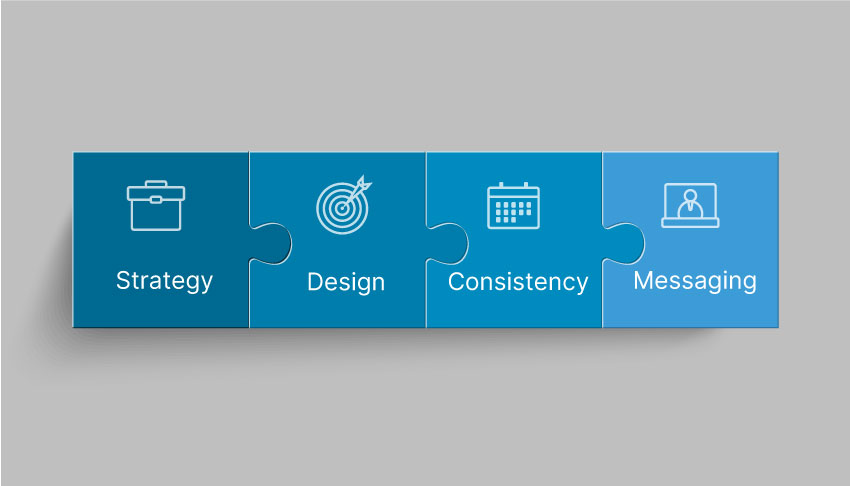 Strategy

Design

Consistency

Messaging